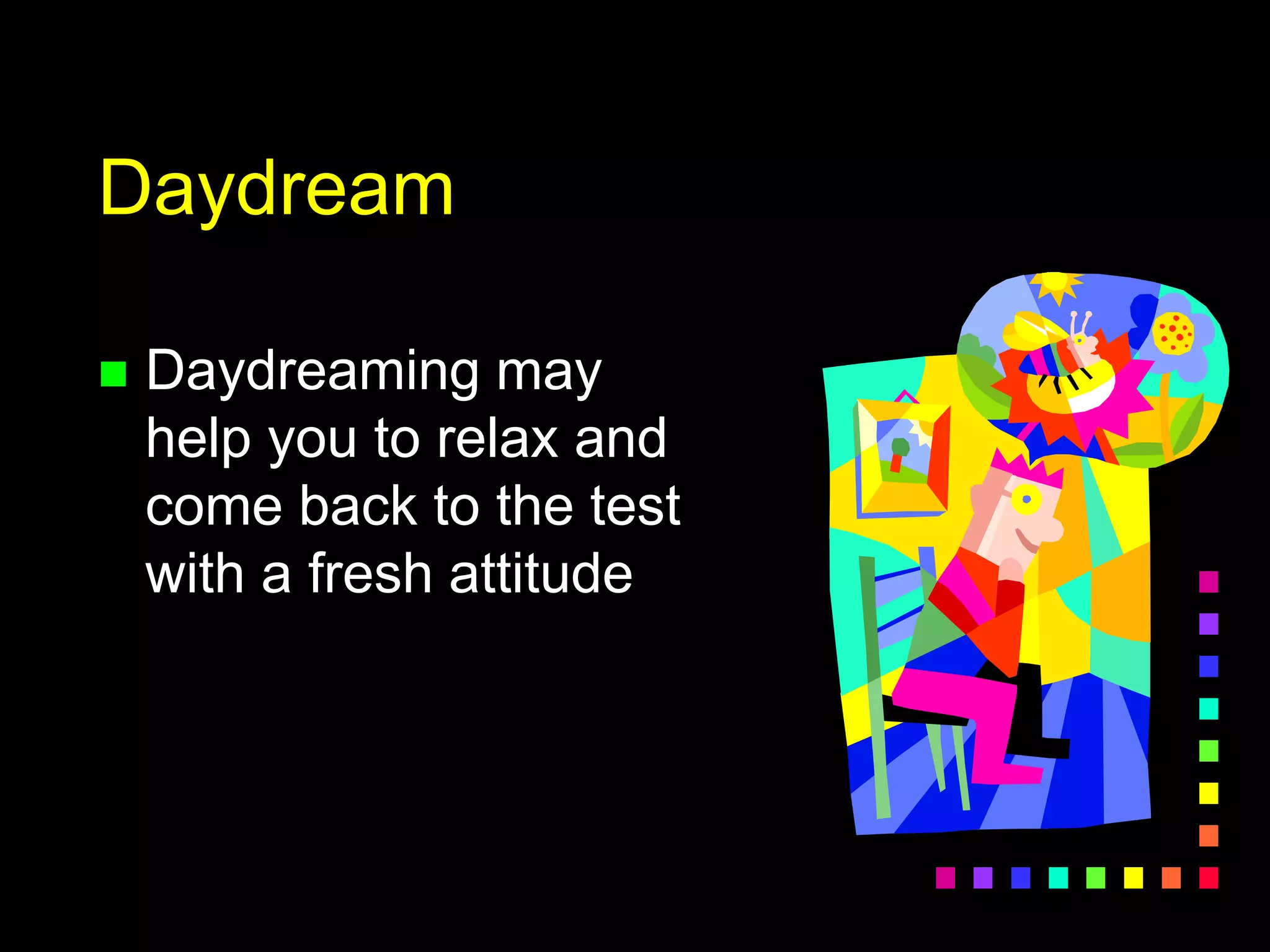 Daydream

Daydreaming may help you to relax and come back to the test with a fresh attitude